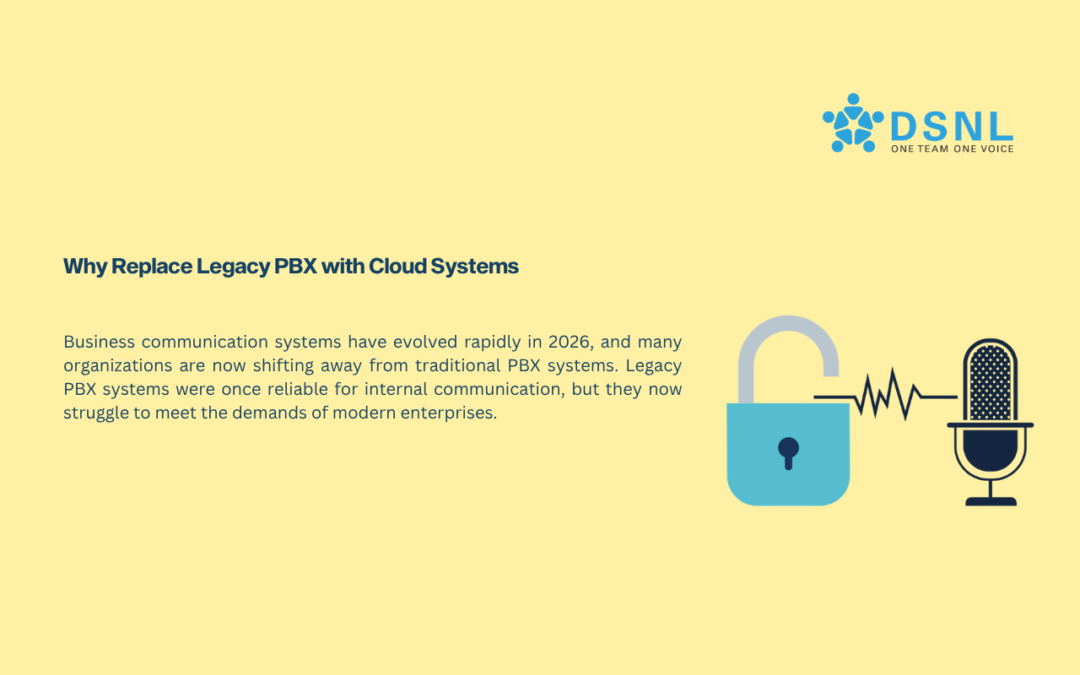 DSNL
ONE TEAM ONE VOICE

Why Replace Legacy PBX with Cloud Systems

Business communication systems have evolved rapidly in 2026, and many organizations are now shifting away from traditional PBX systems. Legacy PBX systems were once reliable for internal communication, but they now struggle to meet the demands of modern enterprises.